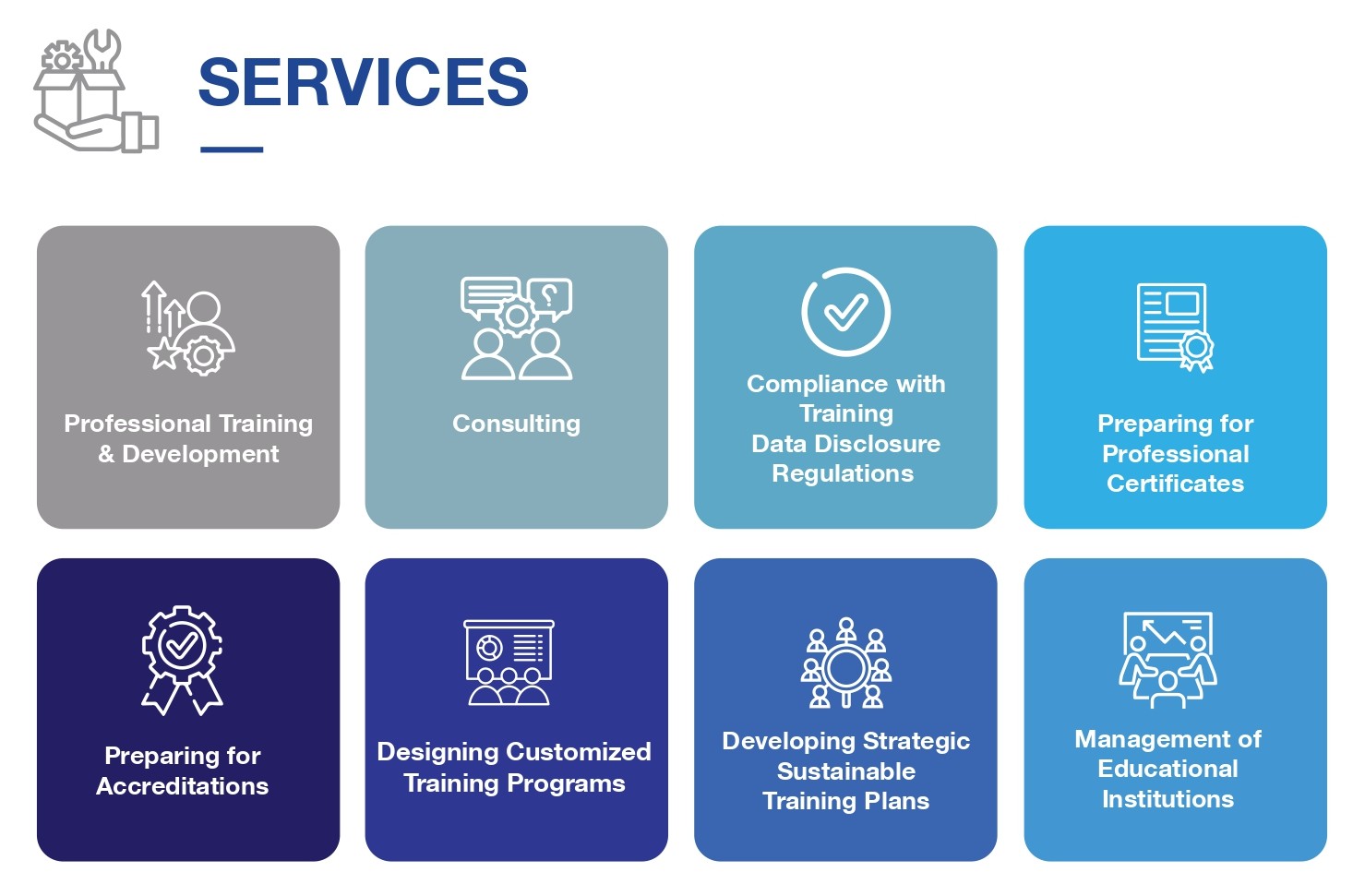 SERVICES

Professional Training & Development

Consulting

Compliance with Training Data Disclosure Regulations

Preparing for Professional Certificates

Preparing for Accreditations

Designing Customized Training Programs

Developing Strategic Sustainable Training Plans

Management of Educational Institutions